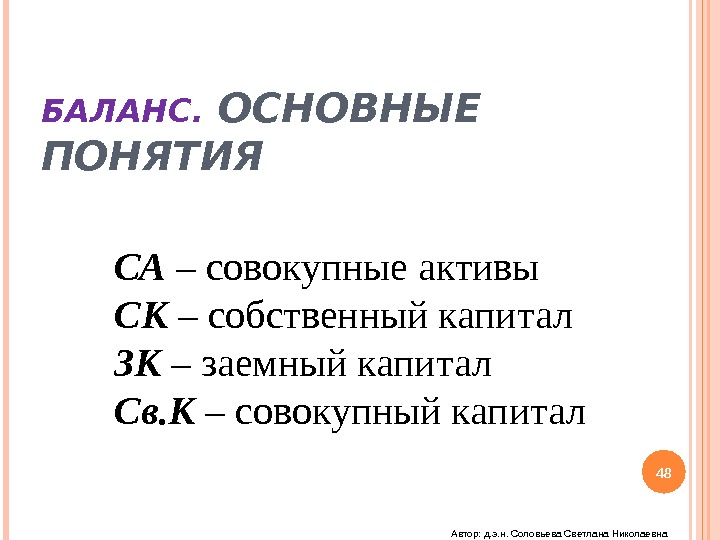 БАЛАНС. ОСНОВНЫЕ ПОНЯТИЯ

СА – совокупные активы
СК – собственный капитал
ЗК – заемный капитал
Св.К – совокупный капитал

48

Автор: д.э.н. Соловьева Светлана Николаевна